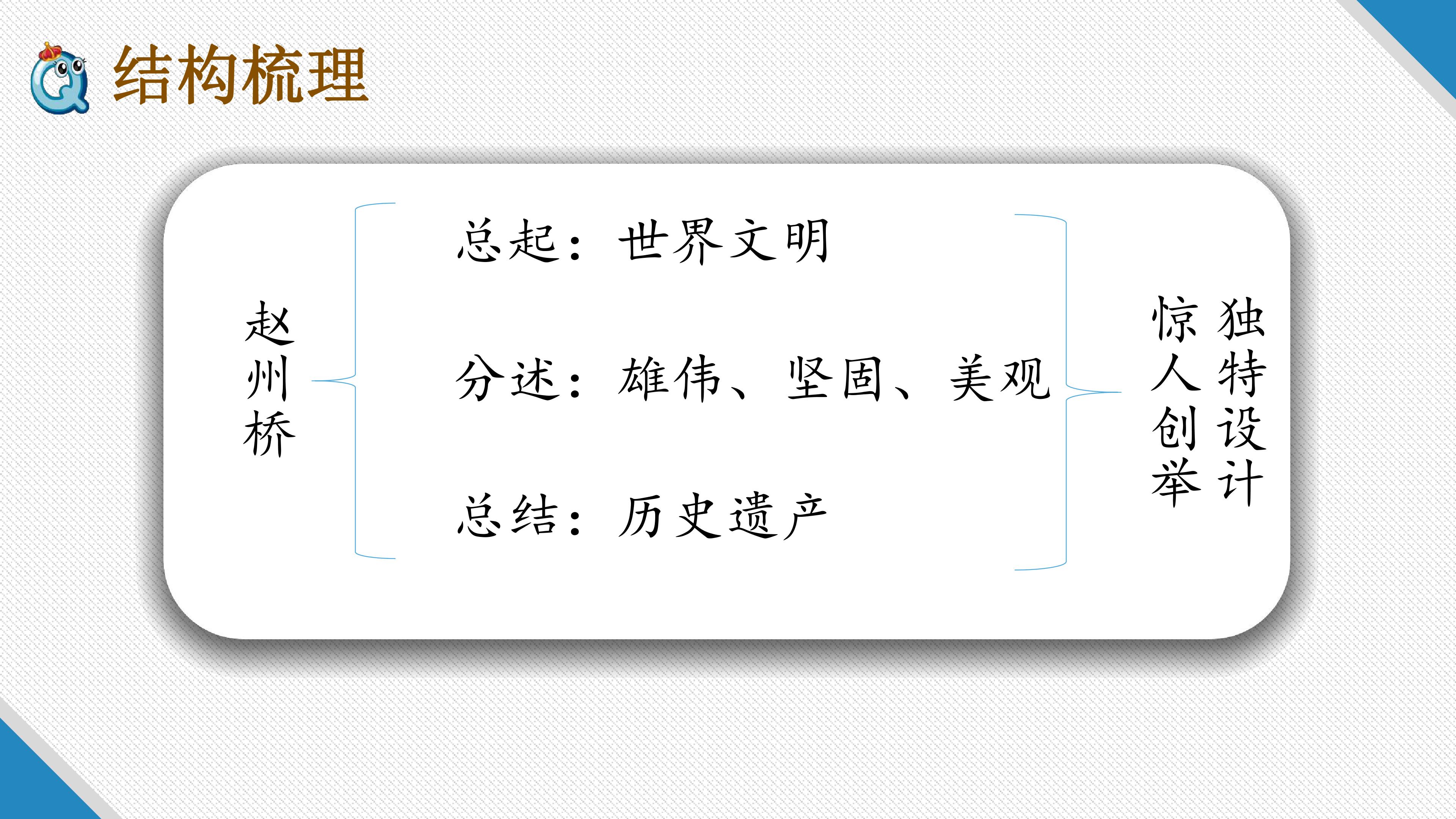 结构梳理

赵州桥

总起：世界文明

分述：雄伟、坚固、美观

总结：历史遗产

独特设计

惊人创举